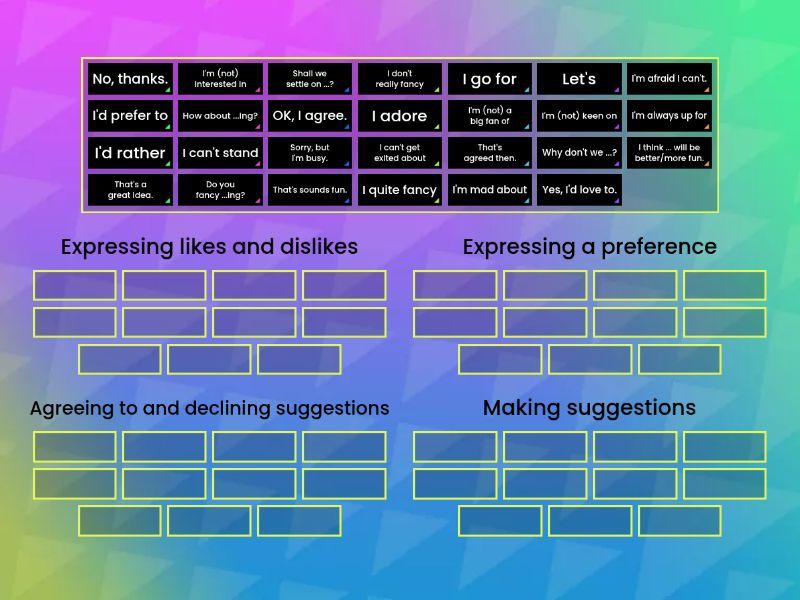 No, thanks.
I'm (not) interested in
Shall we settle on ...?
I don't really fancy
I go for
Let's
I'm afraid I can't.
I'd prefer to
How about ...ing?
OK, I agree.
I adore
I'm (not) a big fan of
I'm (not) keen on
I'm always up for
I'd rather
I can't stand
Sorry, but I'm busy.
I can't get exited about
That's agreed then.
Why don't we ...?
I think ... will be better/more fun.
That's a great idea.
Do you fancy ...ing?
That's sounds fun.
I quite fancy
I'm mad about
Yes, I'd love to.

Expressing likes and dislikes

Expressing a preference

Agreeing to and declining suggestions

Making suggestions